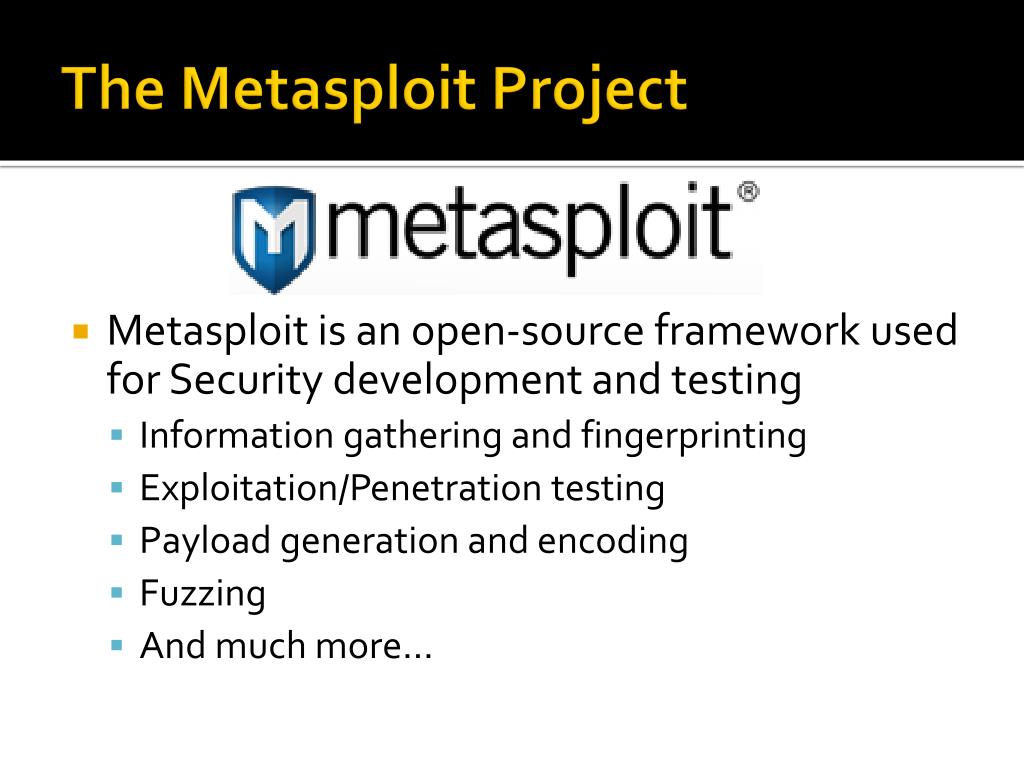 The Metasploit Project

metasploit®

Metasploit is an open-source framework used for Security development and testing

Information gathering and fingerprinting

Exploitation/Penetration testing

Payload generation and encoding

Fuzzing

And much more…